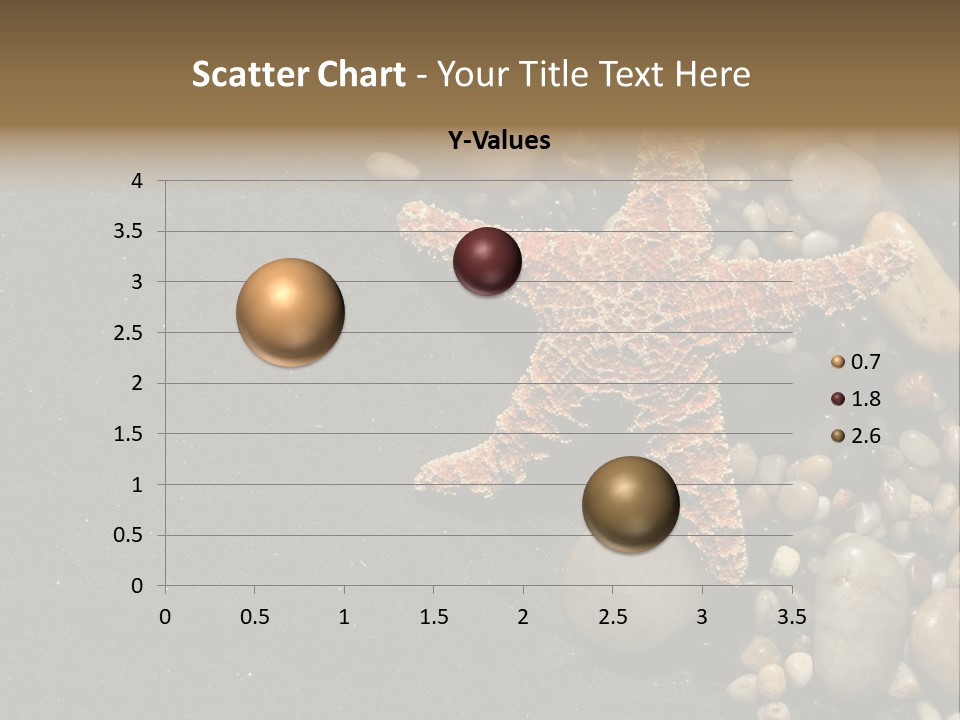 Scatter Chart - Your Title Text Here

Y-Values

4
3.5
3
2.5
2
1.5
1
0.5
0

0 0.5 1 1.5 2 2.5 3 3.5

0.7
1.8
2.6